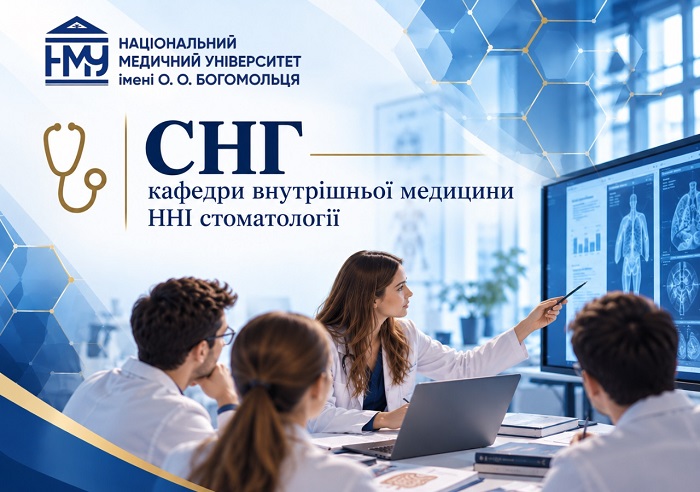 НМУ

НАЦІОНАЛЬНИЙ
МЕДИЧНИЙ УНІВЕРСИТЕТ
імені О. О. БОГОМОЛЬЦЯ

СНГ
кафедри внутрішньої медицини
ННІ стоматології